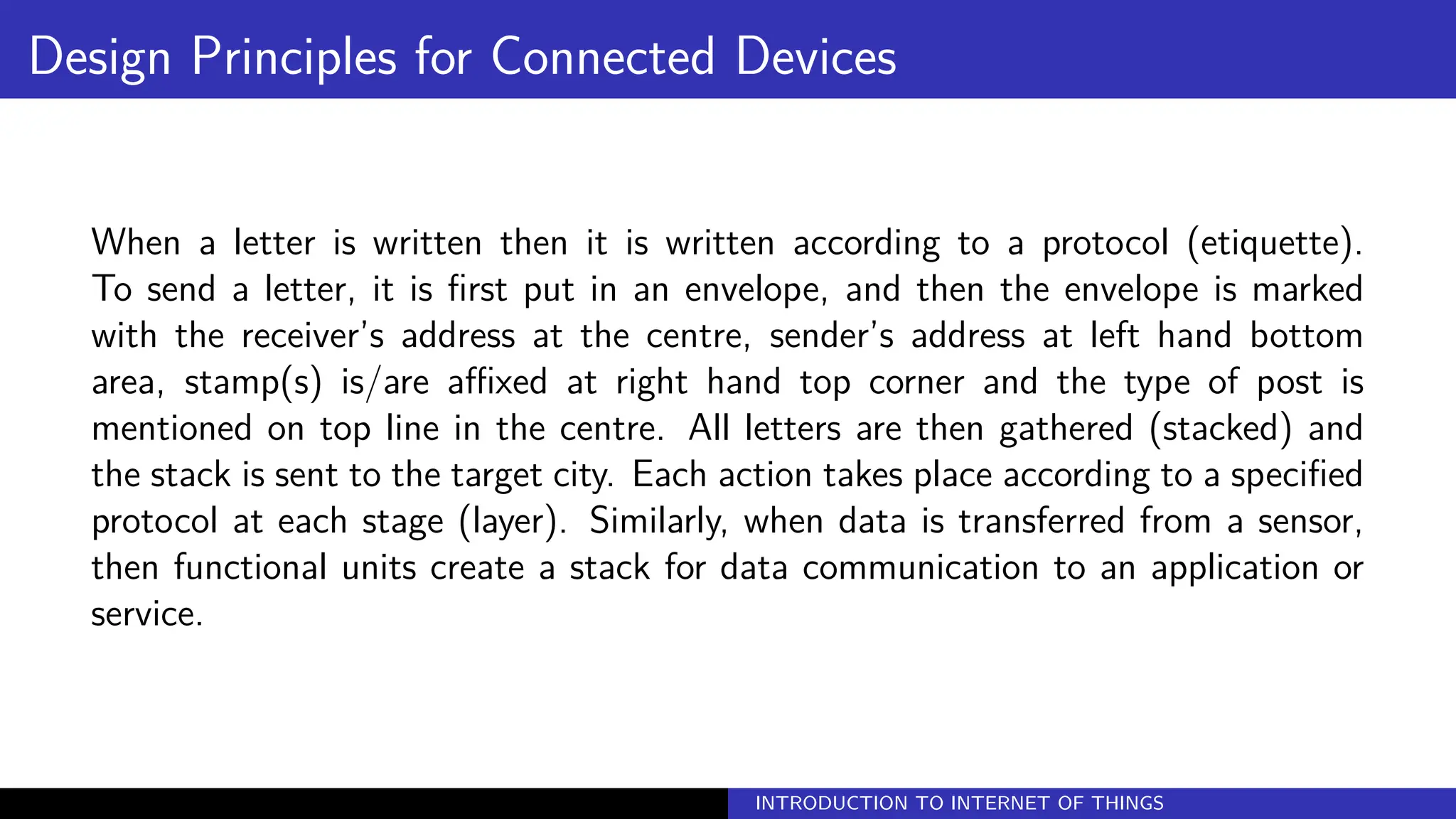 Design Principles for Connected Devices

When a letter is written then it is written according to a protocol (etiquette). To send a letter, it is first put in an envelope, and then the envelope is marked with the receiver's address at the centre, sender's address at left hand bottom area, stamp(s) is/are affixed at right hand top corner and the type of post is mentioned on top line in the centre. All letters are then gathered (stacked) and the stack is sent to the target city. Each action takes place according to a specified protocol at each stage (layer). Similarly, when data is transferred from a sensor, then functional units create a stack for data communication to an application or service.

INTRODUCTION TO INTERNET OF THINGS